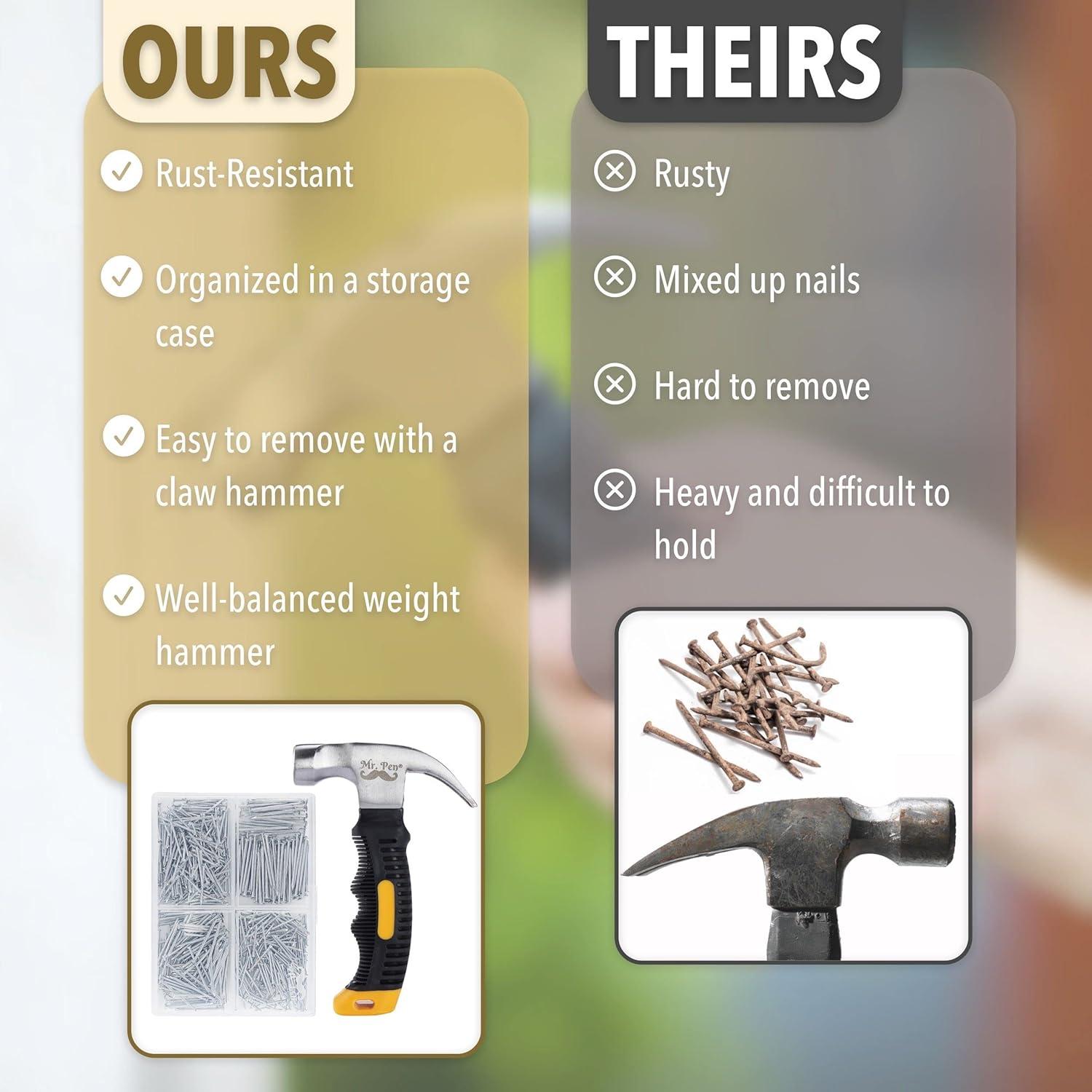 OURS

Rust-Resistant

Organized in a storage case

Easy to remove with a claw hammer

Well-balanced weight hammer

Mr. Pen®

THEIRS

Rusty

Mixed up nails

Hard to remove

Heavy and difficult to hold